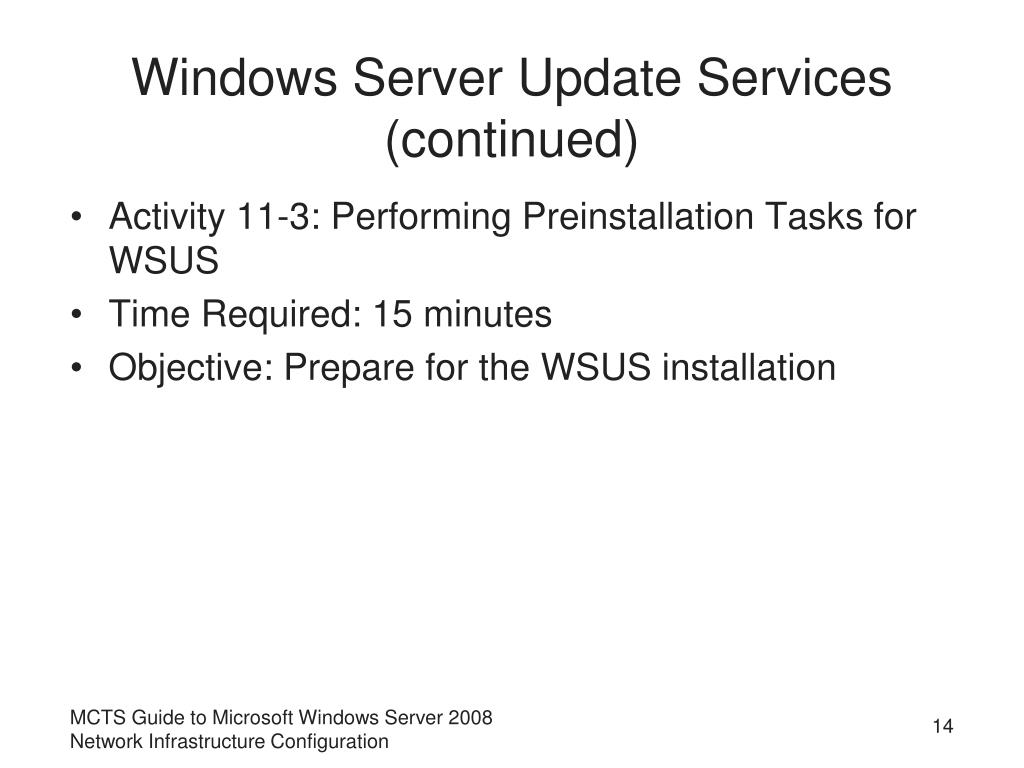 Windows Server Update Services (continued)

• Activity 11-3: Performing Preinstallation Tasks for WSUS
• Time Required: 15 minutes
• Objective: Prepare for the WSUS installation

MCTS Guide to Microsoft Windows Server 2008 Network Infrastructure Configuration

14